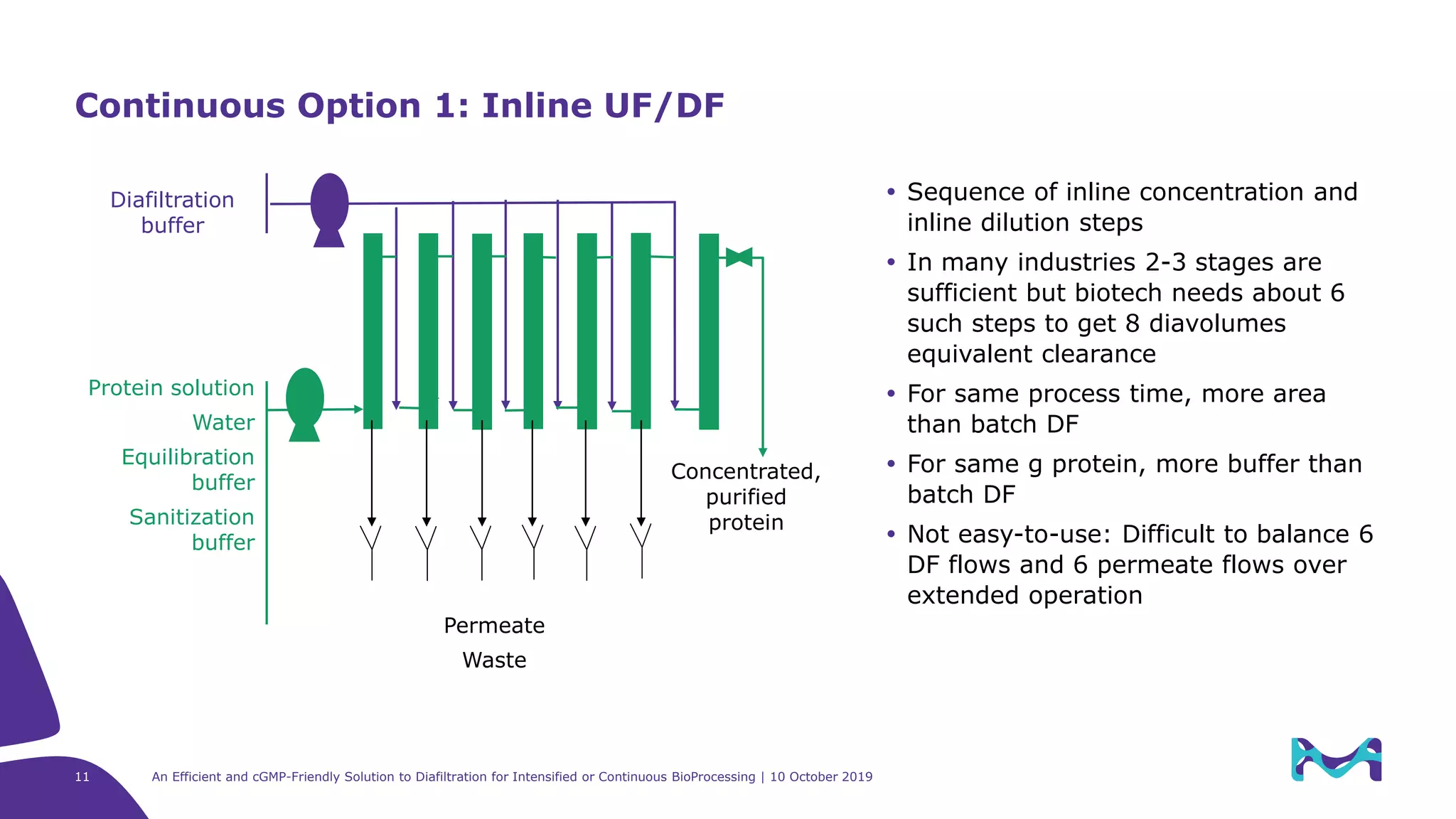 Continuous Option 1: Inline UF/DF

Diafiltration buffer

Protein solution

Water

Equilibration buffer

Sanitization buffer

Concentrated, purified protein

Permeate

Waste

• Sequence of inline concentration and inline dilution steps

• In many industries 2-3 stages are sufficient but biotech needs about 6 such steps to get 8 diavolumes equivalent clearance

• For same process time, more area than batch DF

• For same g protein, more buffer than batch DF

• Not easy-to-use: Difficult to balance 6 DF flows and 6 permeate flows over extended operation

11

An Efficient and cGMP-Friendly Solution to Diafiltration for Intensified or Continuous BioProcessing | 10 October 2019